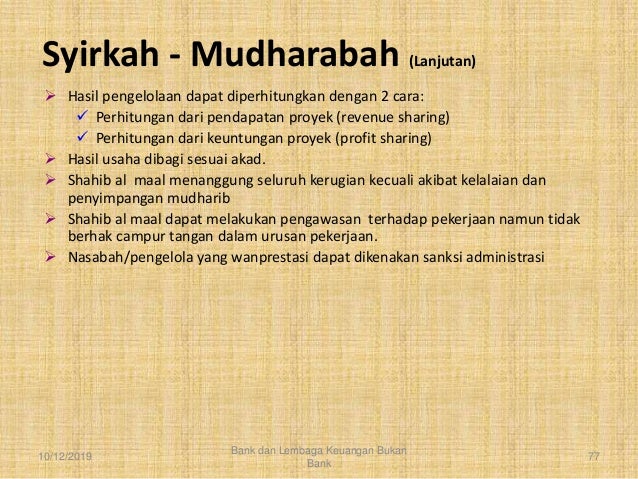 Syirkah - Mudharabah (Lanjutan)

➢ Hasil pengelolaan dapat diperhitungkan dengan 2 cara:
✓ Perhitungan dari pendapatan proyek (revenue sharing)
✓ Perhitungan dari keuntungan proyek (profit sharing)
➢ Hasil usaha dibagi sesuai akad.
➢ Shahib al maal menanggung seluruh kerugian kecuali akibat kelalaian dan penyimpangan mudharib
➢ Shahib al maal dapat melakukan pengawasan terhadap pekerjaan namun tidak berhak campur tangan dalam urusan pekerjaan.
➢ Nasabah/pengelola yang wanprestasi dapat dikenakan sanksi administrasi

10/12/2019

Bank dan Lembaga Keuangan Bukan Bank

77